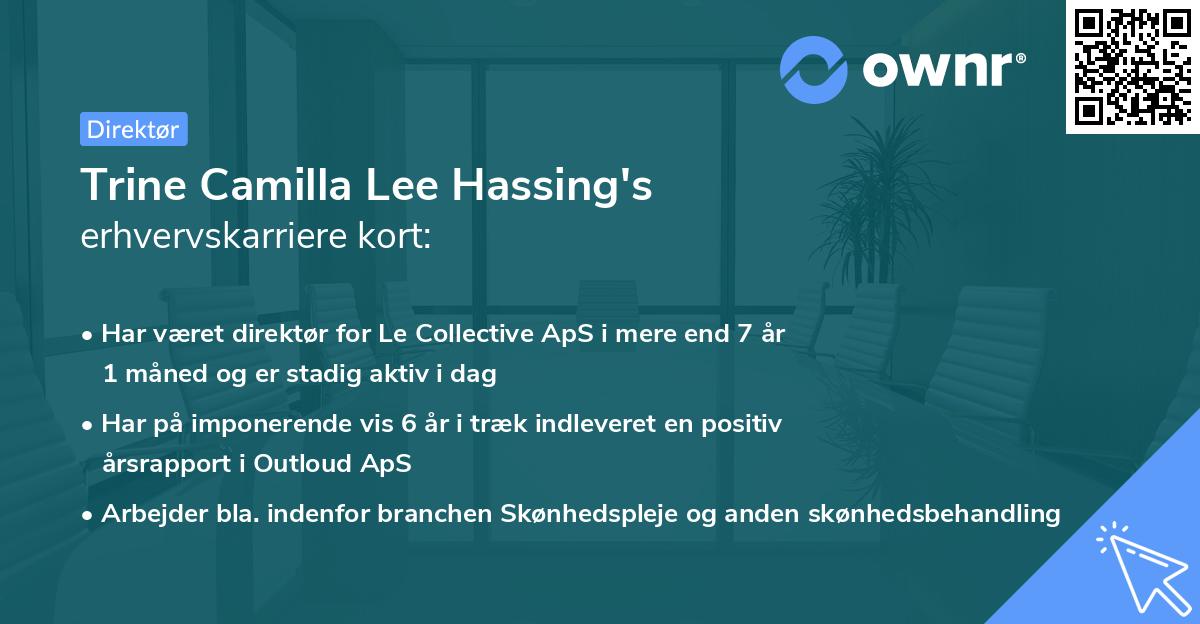 ownr®

Direktør

Trine Camilla Lee Hassing's erhvervskarriere kort:

• Har været direktør for Le Collective ApS i mere end 7 år 1 måned og er stadig aktiv i dag

• Har på imponerende vis 6 år i træk indleveret en positiv årsrapport i Outloud ApS

• Arbejder bla. indenfor branchen Skønhedspleje og anden skønhedsbehandling